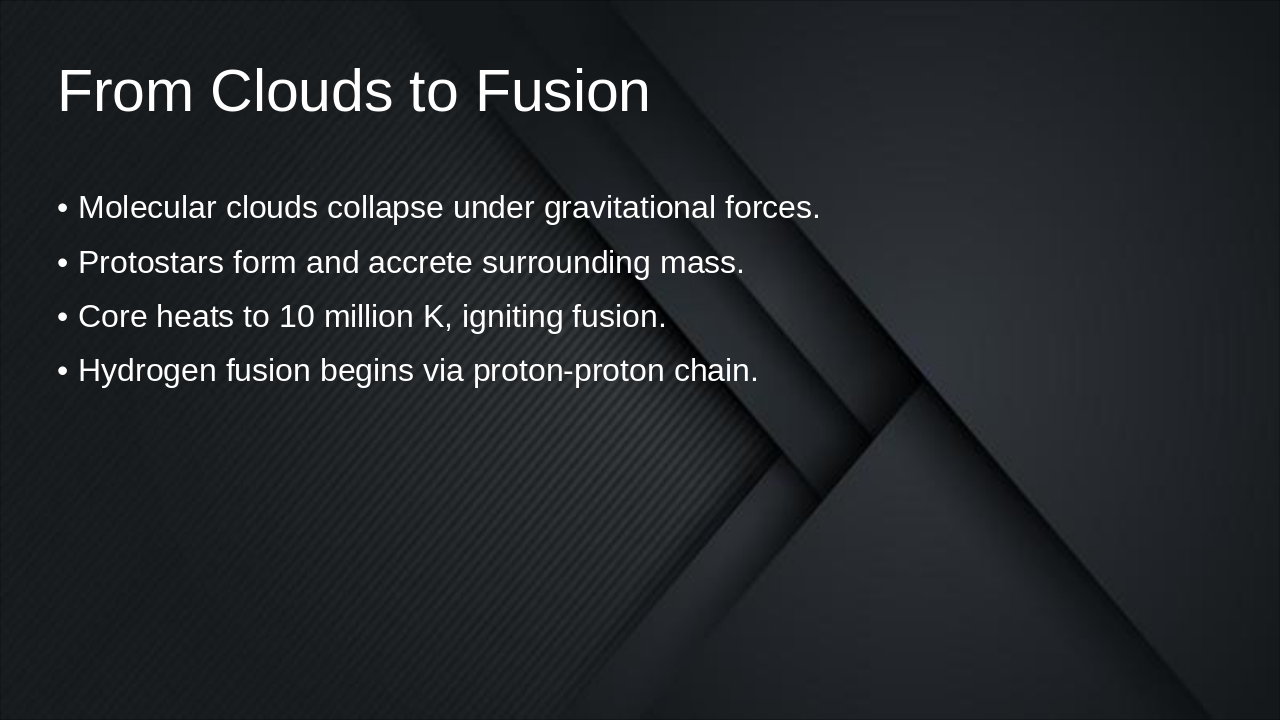 From Clouds to Fusion

• Molecular clouds collapse under gravitational forces.
• Protostars form and accrete surrounding mass.
• Core heats to 10 million K, igniting fusion.
• Hydrogen fusion begins via proton-proton chain.